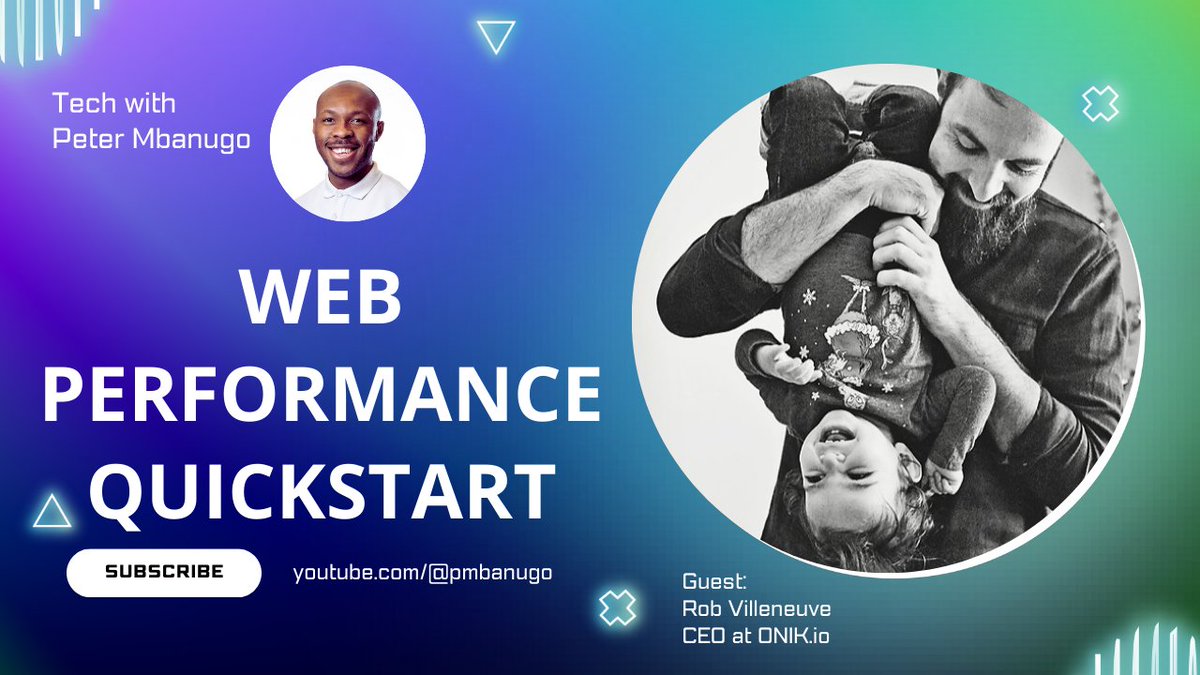 Tech with
Peter Mbanugo

WEB
PERFORMANCE
QUICKSTART

SUBSCRIBE

youtube.com/@pmbanugo

Guest:
Rob Villeneuve
CEO at ONIK.io